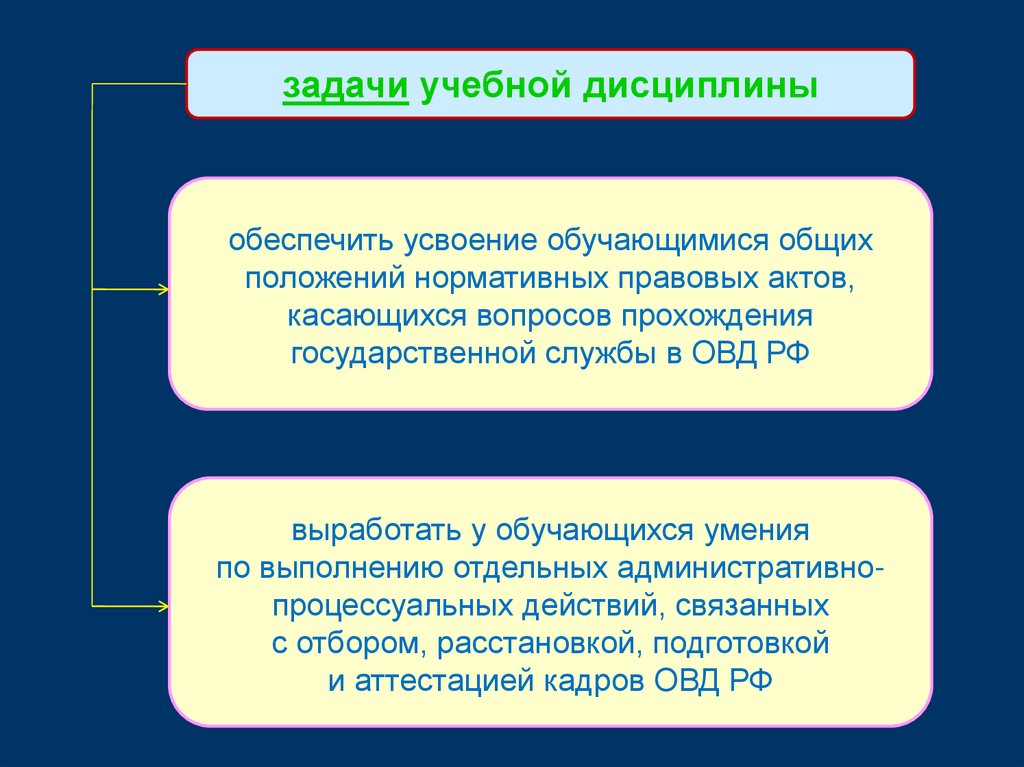 задачи учебной дисциплины

обеспечить усвоение обучающимися общих положений нормативных правовых актов, касающихся вопросов прохождения государственной службы в ОВД РФ

выработать у обучающихся умения по выполнению отдельных административно-процессуальных действий, связанных с отбором, расстановкой, подготовкой и аттестацией кадров ОВД РФ